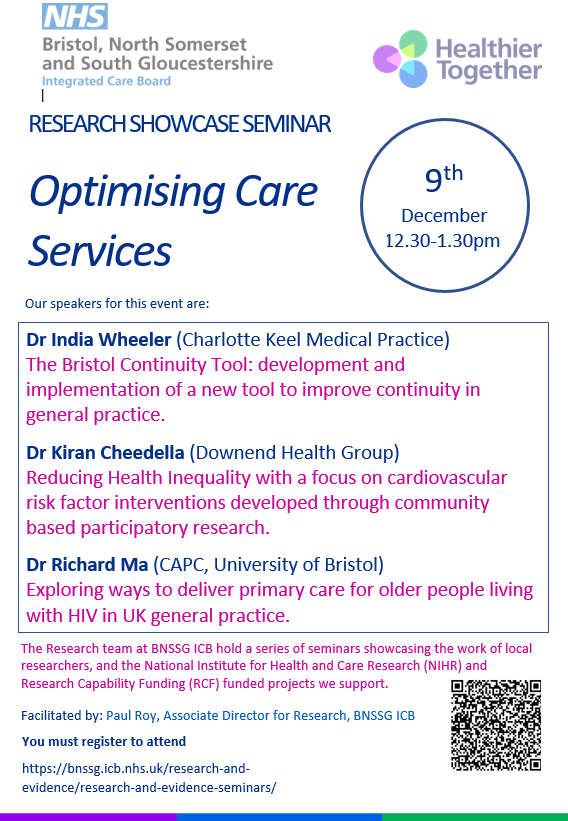 NHS
Bristol, North Somerset and South Gloucestershire
Integrated Care Board

Healthier Together

RESEARCH SHOWCASE SEMINAR

Optimising Care Services

9th December 12.30-1.30pm

Our speakers for this event are:

Dr India Wheeler (Charlotte Keel Medical Practice)
The Bristol Continuity Tool: development and implementation of a new tool to improve continuity in general practice.

Dr Kiran Cheedella (Downend Health Group)
Reducing Health Inequality with a focus on cardiovascular risk factor interventions developed through community based participatory research.

Dr Richard Ma (CAPC, University of Bristol)
Exploring ways to deliver primary care for older people living with HIV in UK general practice.

The Research team at BNSSG ICB hold a series of seminars showcasing the work of local researchers, and the National Institute for Health and Care Research (NIHR) and Research Capability Funding (RCF) funded projects we support.

Facilitated by: Paul Roy, Associate Director for Research, BNSSG ICB

You must register to attend

https://bnssg.icb.nhs.uk/research-and-evidence/research-and-evidence-seminars/